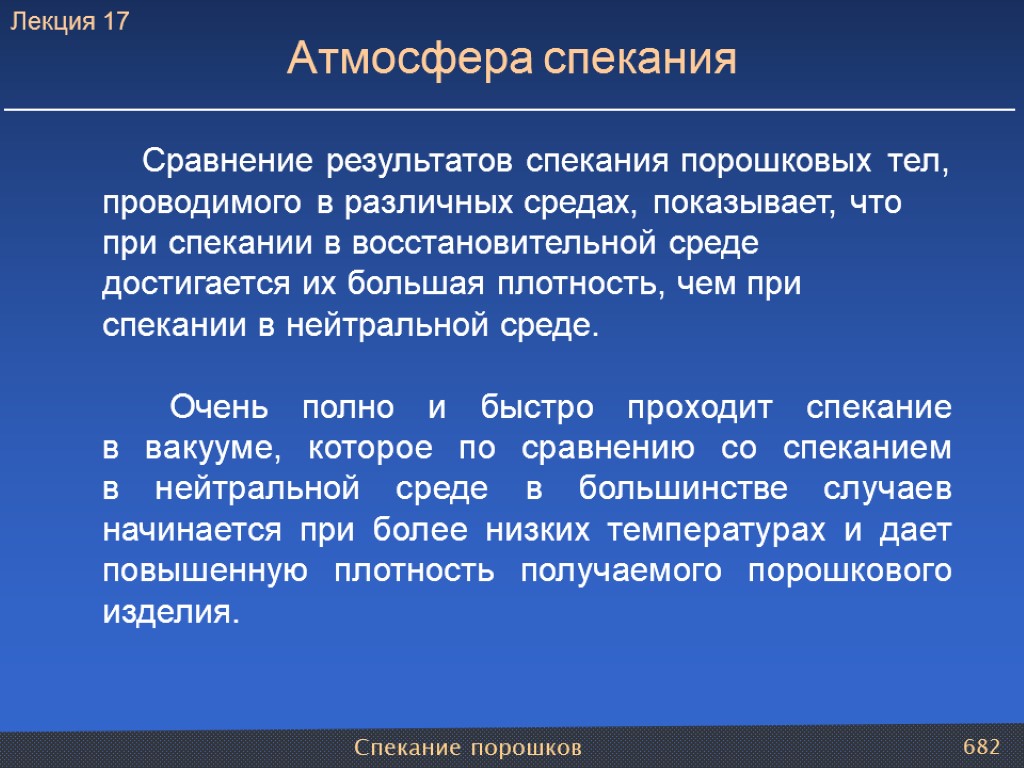 Лекция 17

Атмосфера спекания

Сравнение результатов спекания порошковых тел, проводимого в различных средах, показывает, что при спекании в восстановительной среде достигается их большая плотность, чем при спекании в нейтральной среде.

Очень полно и быстро проходит спекание в вакууме, которое по сравнению со спеканием в нейтральной среде в большинстве случаев начинается при более низких температурах и дает повышенную плотность получаемого порошкового изделия.

Спекание порошков

682